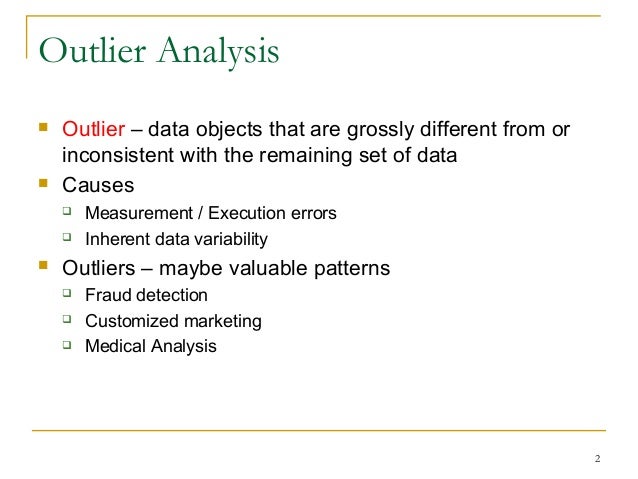 Outlier Analysis

- Outlier – data objects that are grossly different from or inconsistent with the remaining set of data
- Causes
  - Measurement / Execution errors
  - Inherent data variability
- Outliers – maybe valuable patterns
  - Fraud detection
  - Customized marketing
  - Medical Analysis

2